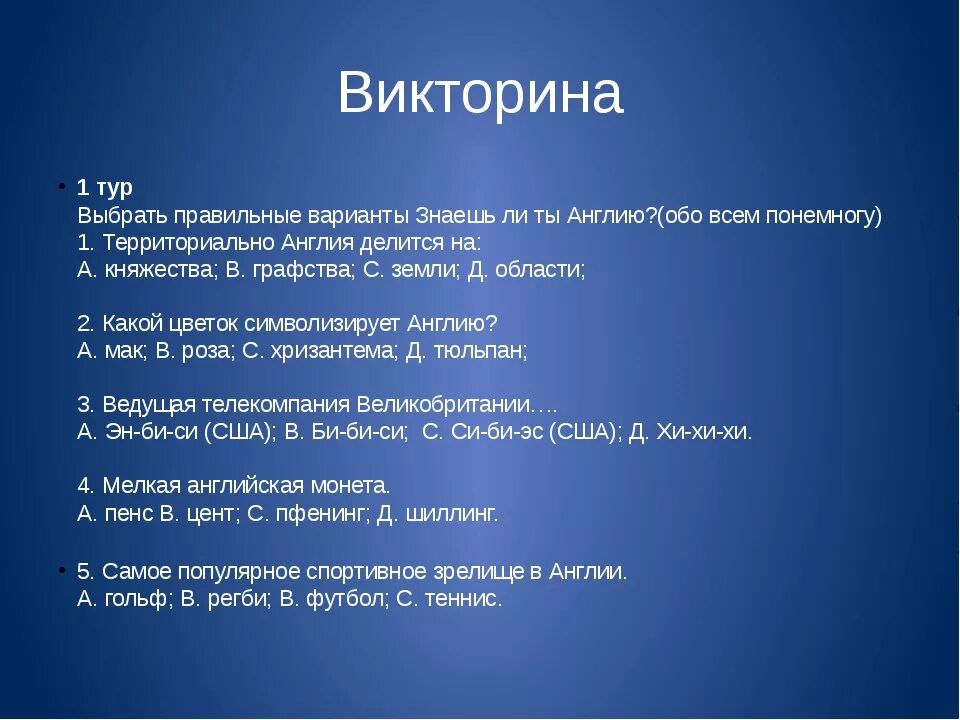 Викторина

• 1 тур
Выбрать правильные варианты Знаешь ли ты Англию?(обо всем понемногу)
1. Территориально Англия делится на:
А. княжества; В. графства; С. земли; Д. области;

2. Какой цветок символизирует Англию?
А. мак; В. роза; С. хризантема; Д. тюльпан;

3. Ведущая телекомпания Великобритании….
А. Эн-би-си (США); В. Би-би-си; С. Си-би-эс (США); Д. Хи-хи-хи.

4. Мелкая английская монета.
А. пенс В. цент; С. пфенинг; Д. шиллинг.

• 5. Самое популярное спортивное зрелище в Англии.
А. гольф; В. регби; В. футбол; С. теннис.